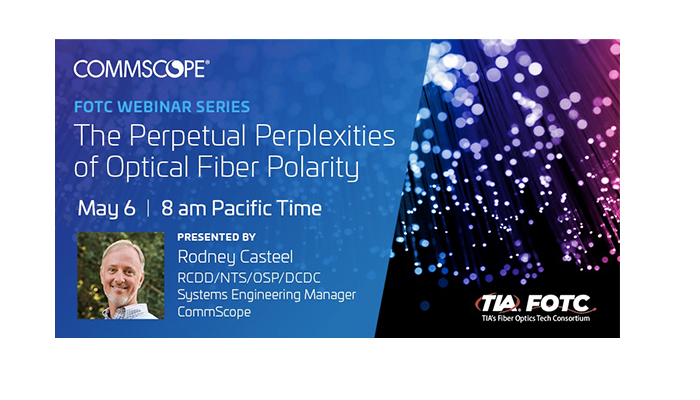 COMMSCOPE®

FOTC WEBINAR SERIES

The Perpetual Perplexities of Optical Fiber Polarity

May 6 | 8 am Pacific Time

PRESENTED BY

Rodney Casteel

RCDD/NTS/OSP/DCDC

Systems Engineering Manager

CommScope

TIA FOTC

TIA's Fiber Optics Tech Consortium